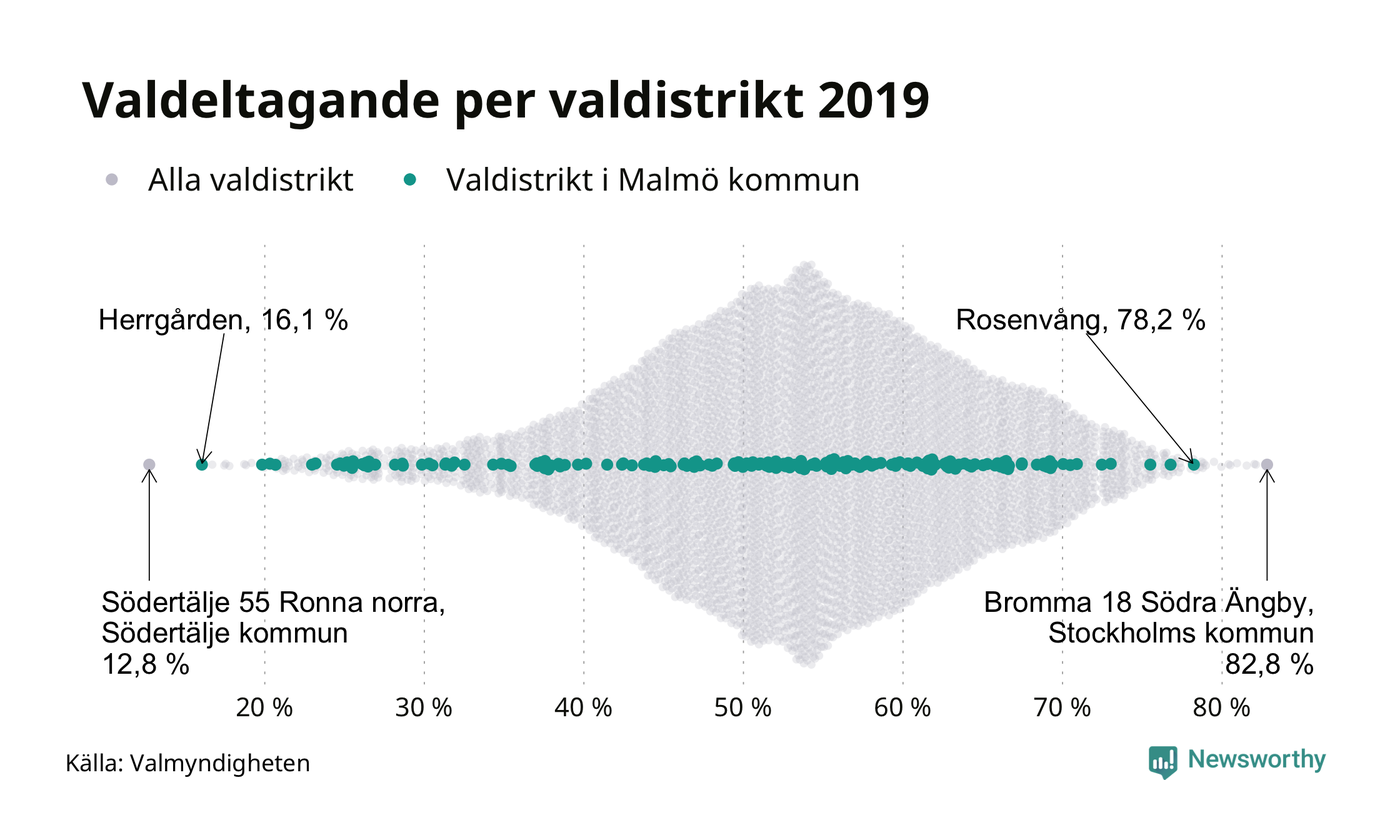 Valdeltagande per valdistrikt 2019

Alla valdistrikt Valdistrikt i Malmö kommun

Herrgården, 16,1 %

Rosenvång, 78,2 %

Södertälje 55 Ronna norra, Södertälje kommun 12,8 %

Bromma 18 Södra Ängby, Stockholms kommun 82,8 %

20 % 30 % 40 % 50 % 60 % 70 % 80 %

Källa: Valmyndigheten

Newsworthy